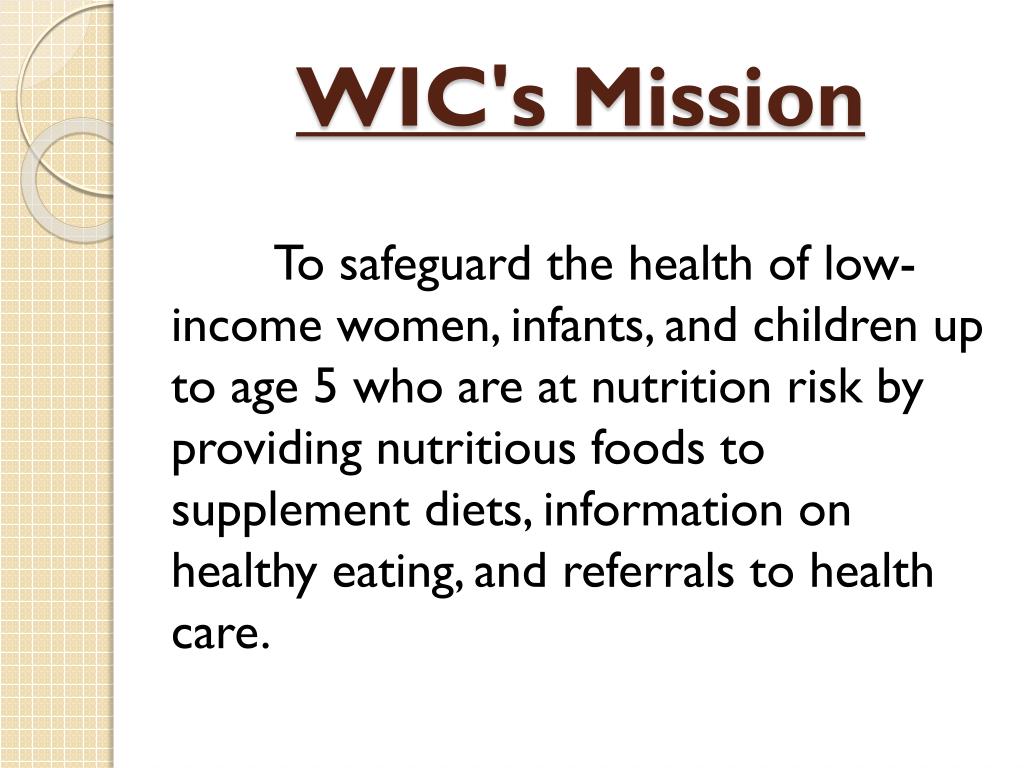 WIC's Mission

To safeguard the health of low-income women, infants, and children up to age 5 who are at nutrition risk by providing nutritious foods to supplement diets, information on healthy eating, and referrals to health care.